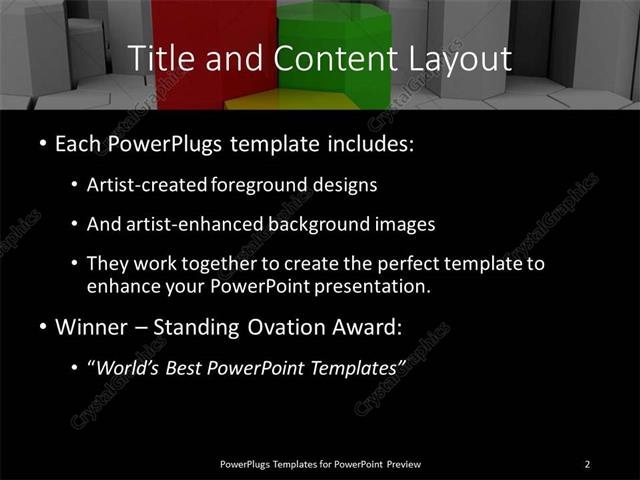 Title and Content Layout

• Each PowerPlugs template includes:

• Artist-created foreground designs

• And artist-enhanced background images

• They work together to create the perfect template to enhance your PowerPoint presentation.

• Winner – Standing Ovation Award:

• “World’s Best PowerPoint Templates”

CrystalGraphics

PowerPlugs Templates for PowerPoint Preview

2